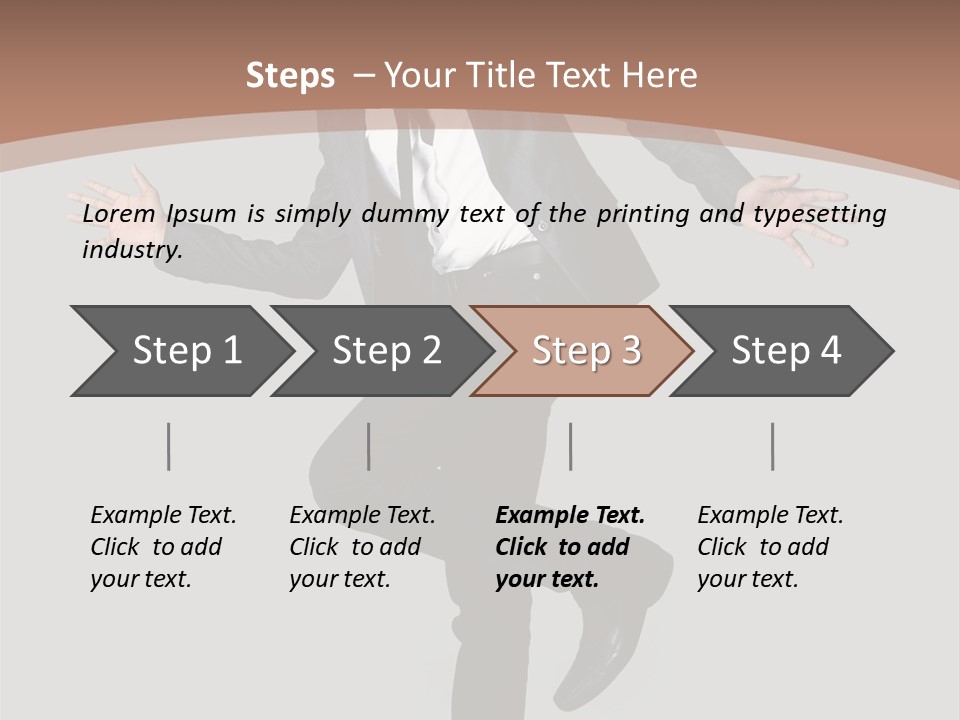 Steps – Your Title Text Here

Lorem Ipsum is simply dummy text of the printing and typesetting industry.

Step 1

Step 2

Step 3

Step 4

Example Text. Click to add your text.

Example Text. Click to add your text.

Example Text. Click to add your text.

Example Text. Click to add your text.